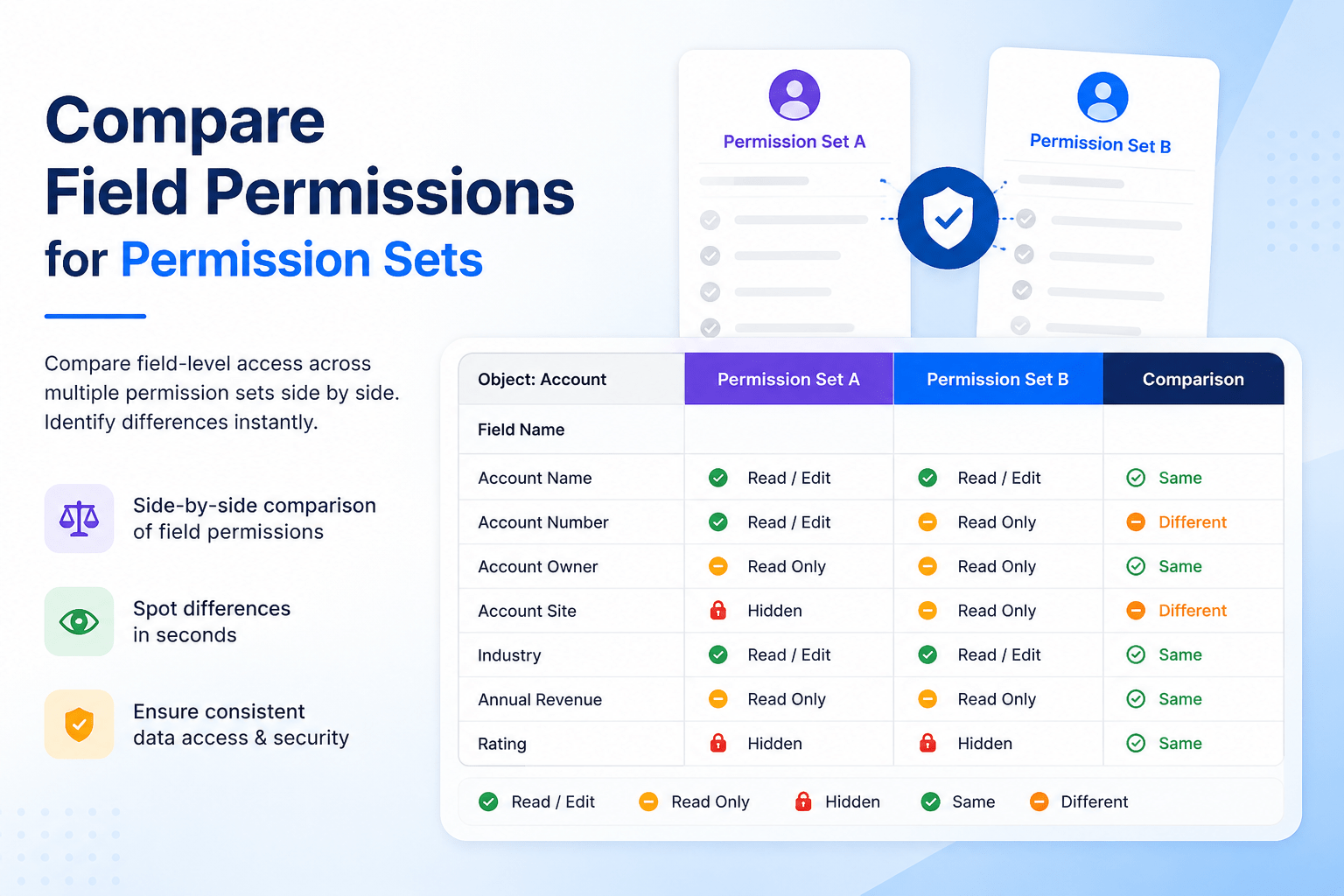 Compare Field Permissions for Permission Sets

Compare field-level access across multiple permission sets side by side. Identify differences instantly.

Side-by-side comparison of field permissions

Spot differences in seconds

Ensure consistent data access & security

Permission Set A

Permission Set B

| Object: Account | Permission Set A | Permission Set B | Comparison |
|---|---|---|---|
| Field Name | | | |
| Account Name | Read / Edit | Read / Edit | Same |
| Account Number | Read / Edit | Read Only | Different |
| Account Owner | Read Only | Read Only | Same |
| Account Site | Hidden | Read Only | Different |
| Industry | Read / Edit | Read / Edit | Same |
| Annual Revenue | Read Only | Read Only | Same |
| Rating | Hidden | Hidden | Same |

Read / Edit Read Only Hidden Same Different